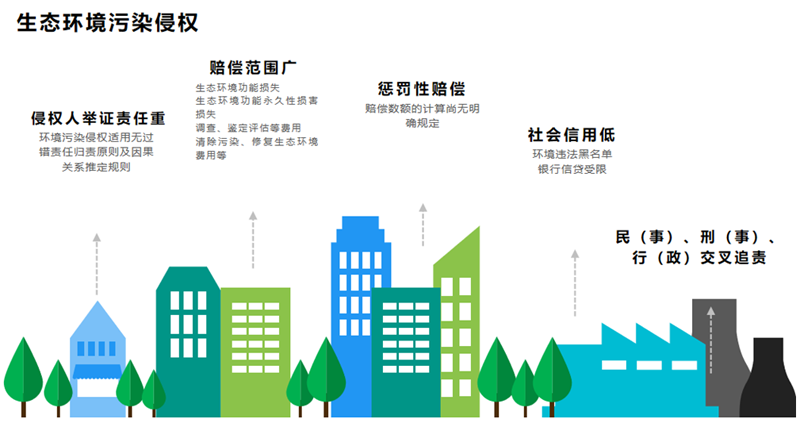 生态环境污染侵权

侵权人举证责任重
环境污染侵权适用无过错责任归责原则及因果关系推定规则

赔偿范围广
生态环境功能损失
生态环境功能永久性损害损失
调查、鉴定评估等费用
清除污染、修复生态环境费用等

惩罚性赔偿
赔偿数额的计算尚无明确规定

社会信用低
环境违法黑名单
银行信贷受限

民（事）、刑（事）、行（政）交叉追责